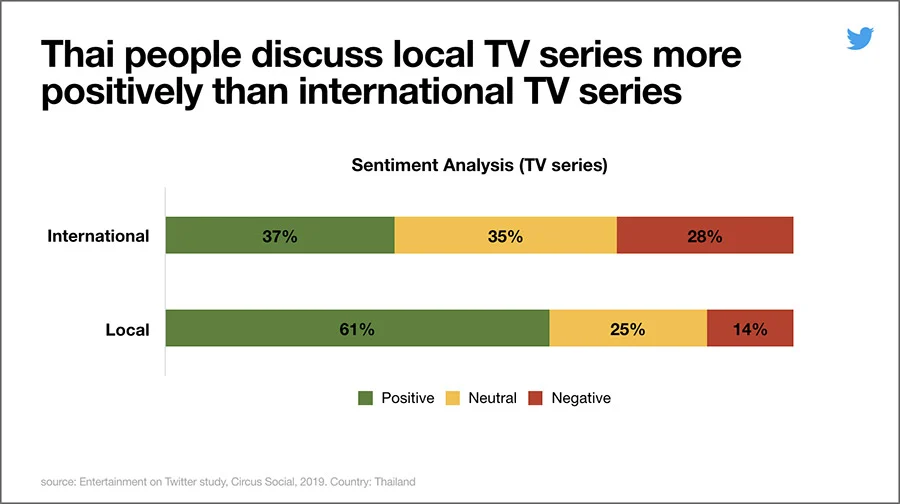 Thai people discuss local TV series more positively than international TV series

Sentiment Analysis (TV series)

International 37% 35% 28%

Local 61% 25% 14%

Positive Neutral Negative

source: Entertainment on Twitter study, Circus Social, 2019. Country: Thailand